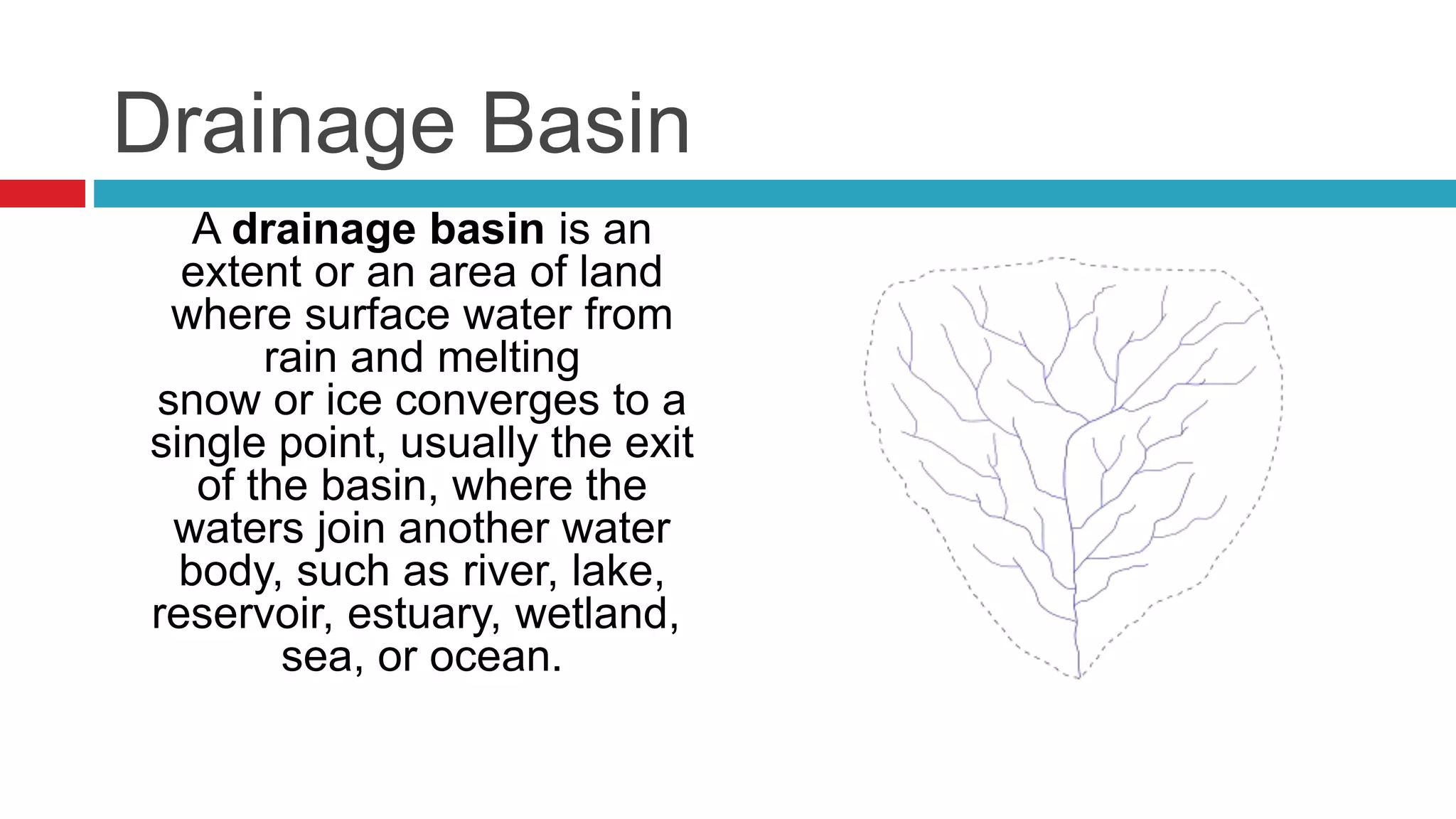 Drainage Basin

A drainage basin is an extent or an area of land where surface water from rain and melting snow or ice converges to a single point, usually the exit of the basin, where the waters join another water body, such as river, lake, reservoir, estuary, wetland, sea, or ocean.